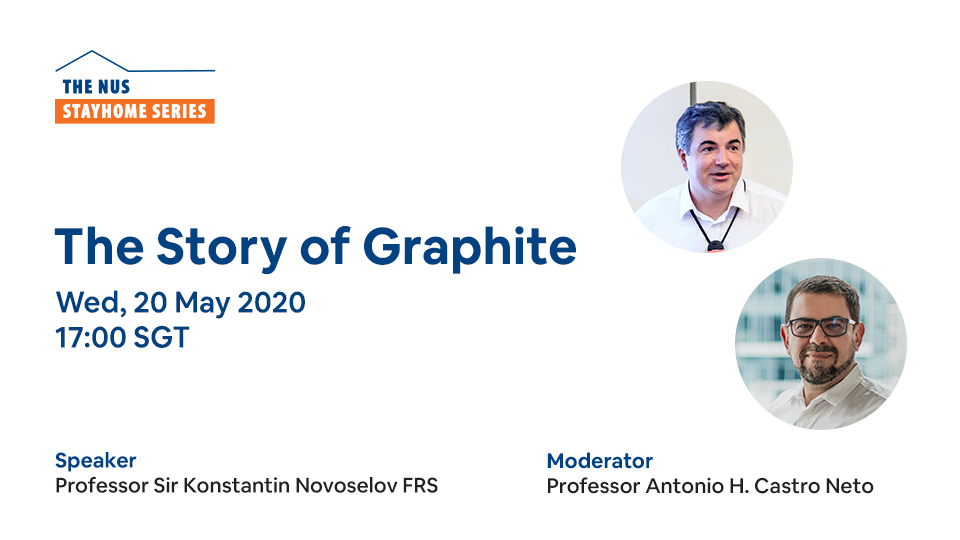 THE NUS
STAYHOME SERIES

The Story of Graphite

Wed, 20 May 2020
17:00 SGT

Speaker
Professor Sir Konstantin Novoselov FRS

Moderator
Professor Antonio H. Castro Neto